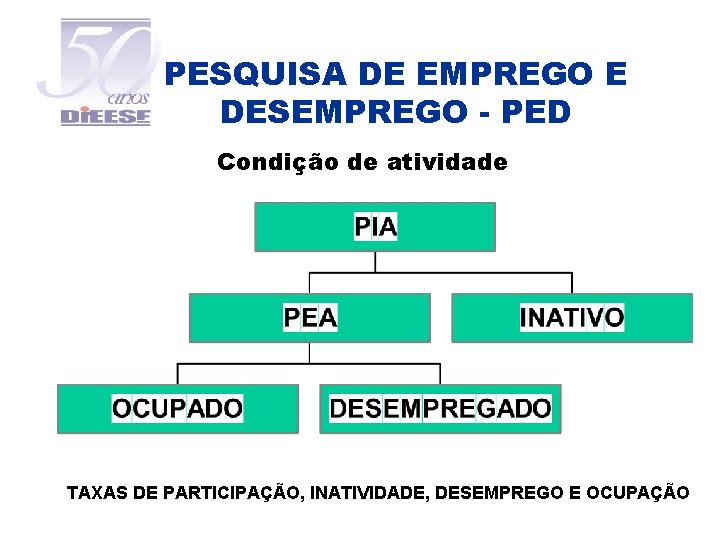 50 anos DIEESE

PESQUISA DE EMPREGO E DESEMPREGO - PED

Condição de atividade

PIA

PEA

INATIVO

OCUPADO

DESEMPREGADO

TAXAS DE PARTICIPAÇÃO, INATIVIDADE, DESEMPREGO E OCUPAÇÃO